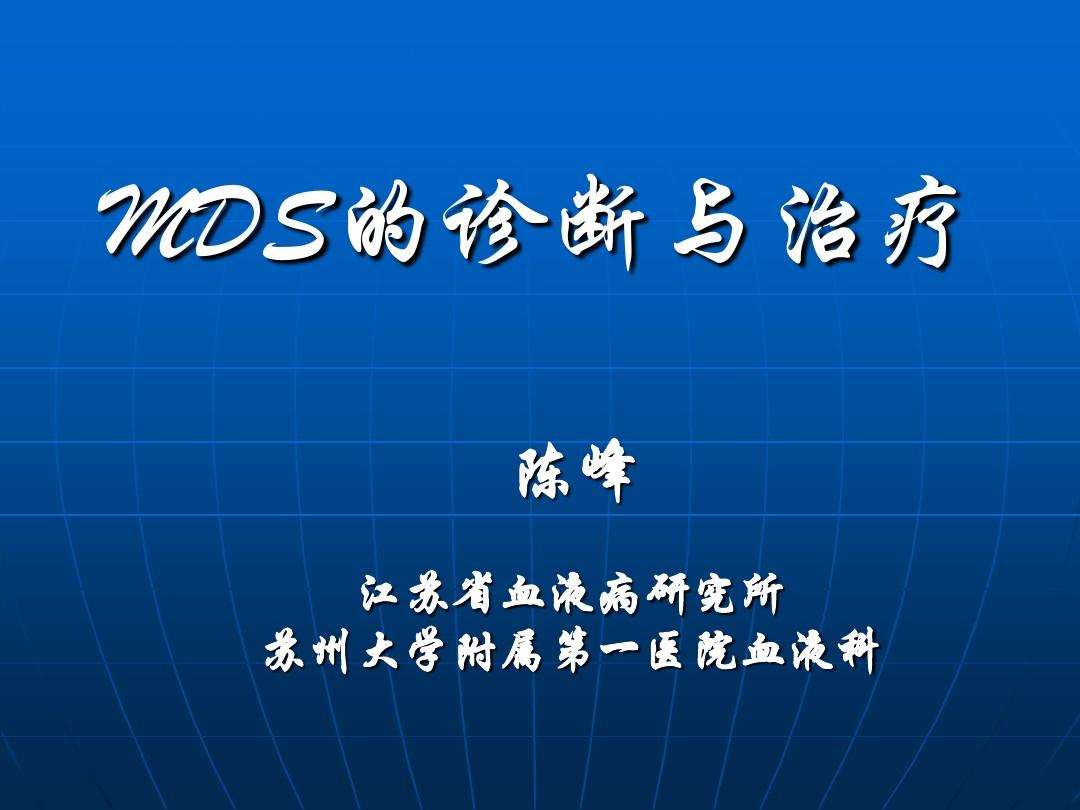 MDS的诊断与治疗

陈峰

江苏省血液病研究所
苏州大学附属第一医院血液科